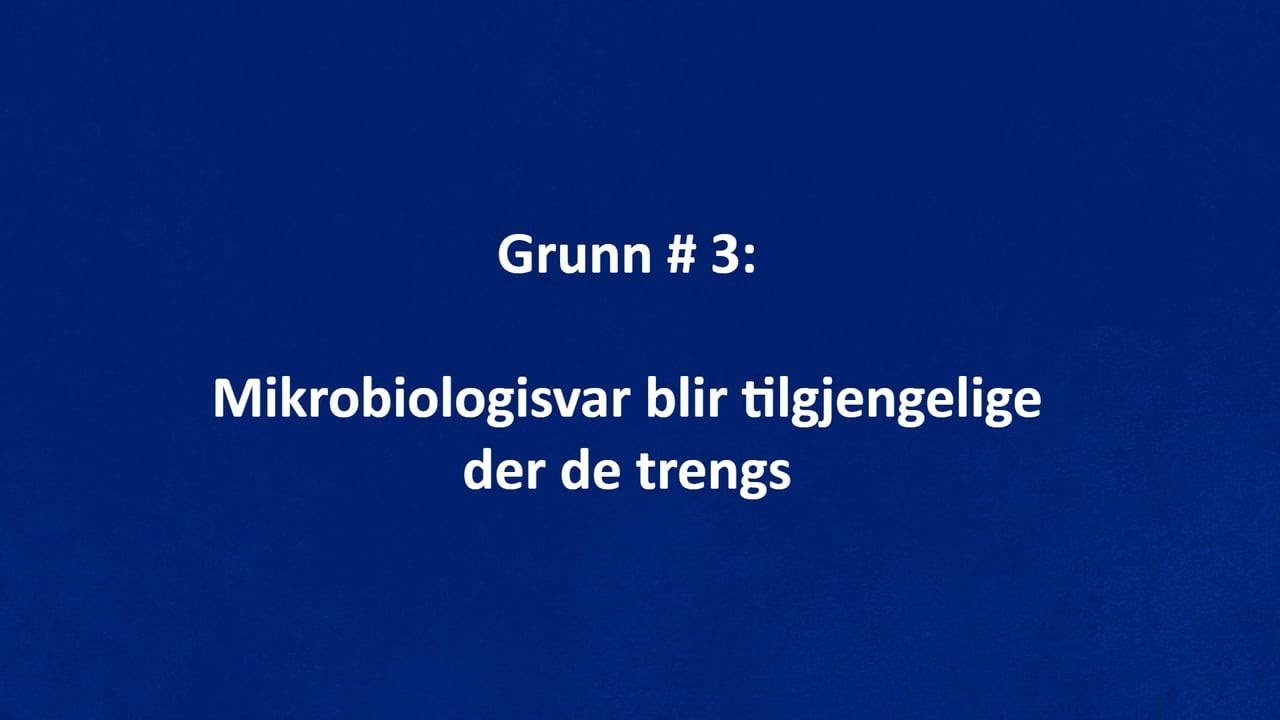 Grunn # 3:

Mikrobiologisvar blir tilgjengelige der de trengs